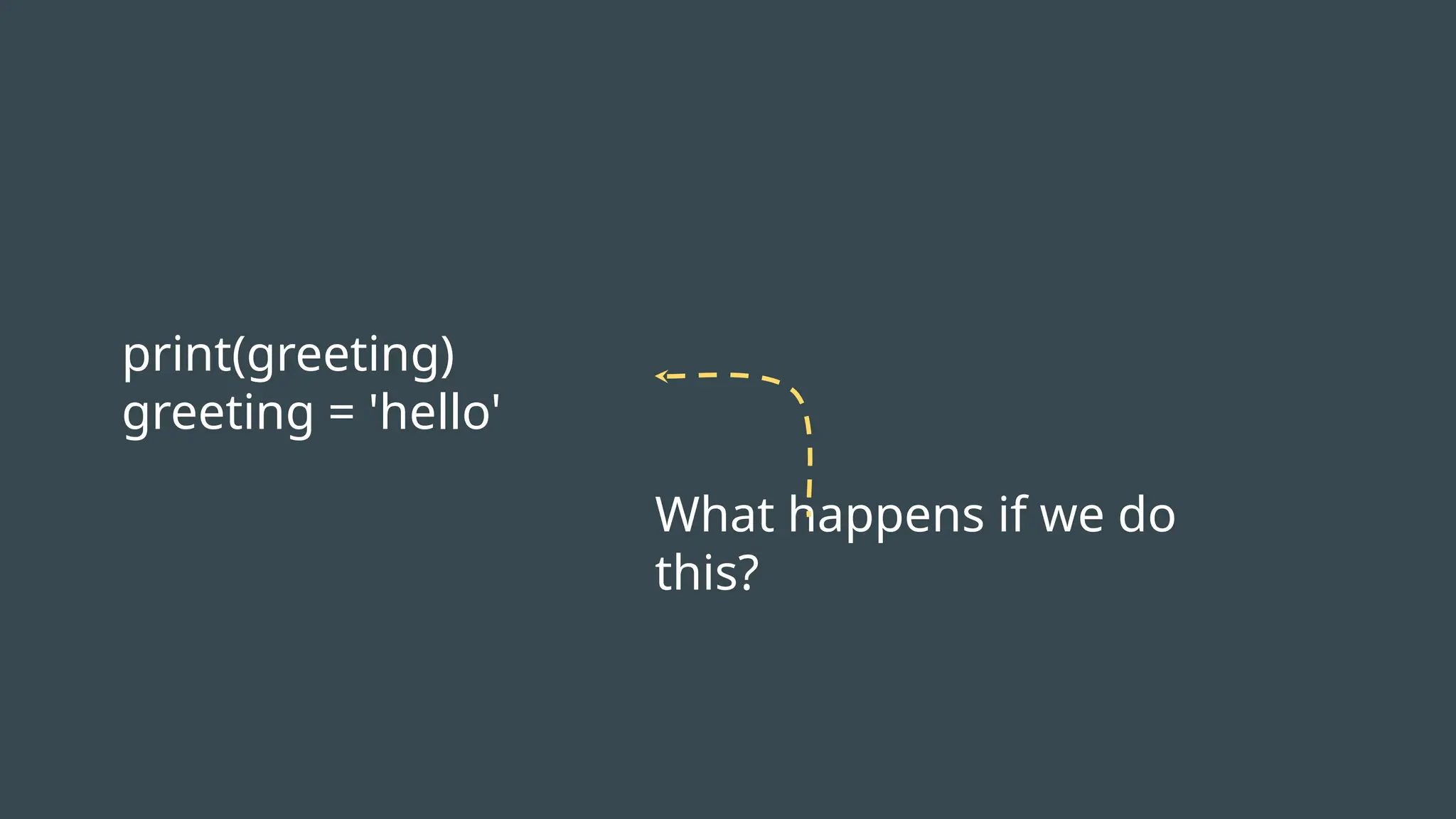 print(greeting)
greeting = 'hello'

What happens if we do this?